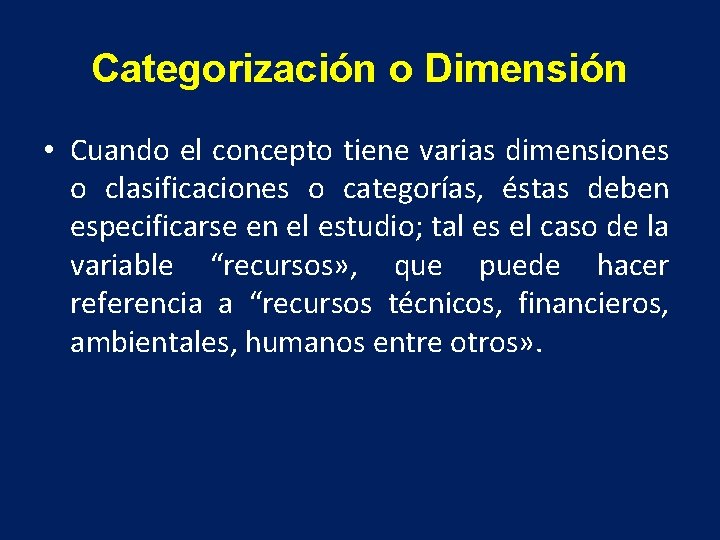 Categorización o Dimensión

• Cuando el concepto tiene varias dimensiones o clasificaciones o categorías, éstas deben especificarse en el estudio; tal es el caso de la variable “recursos», que puede hacer referencia a “recursos técnicos, financieros, ambientales, humanos entre otros».